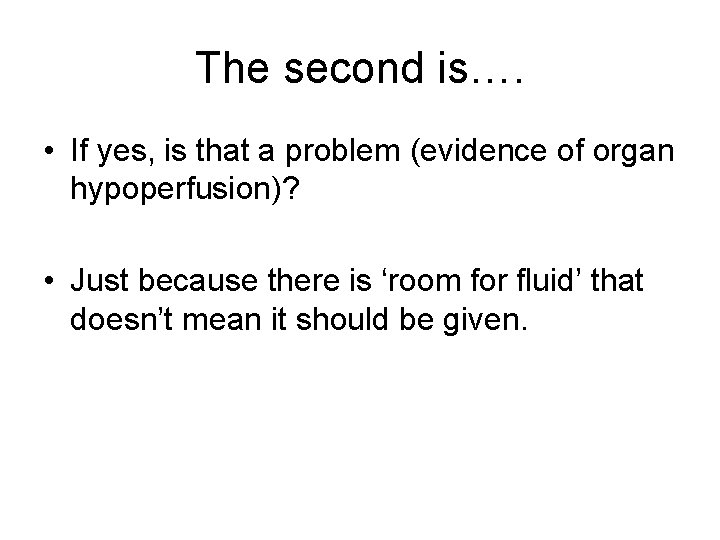 The second is….

• If yes, is that a problem (evidence of organ hypoperfusion)?

• Just because there is ‘room for fluid’ that doesn’t mean it should be given.